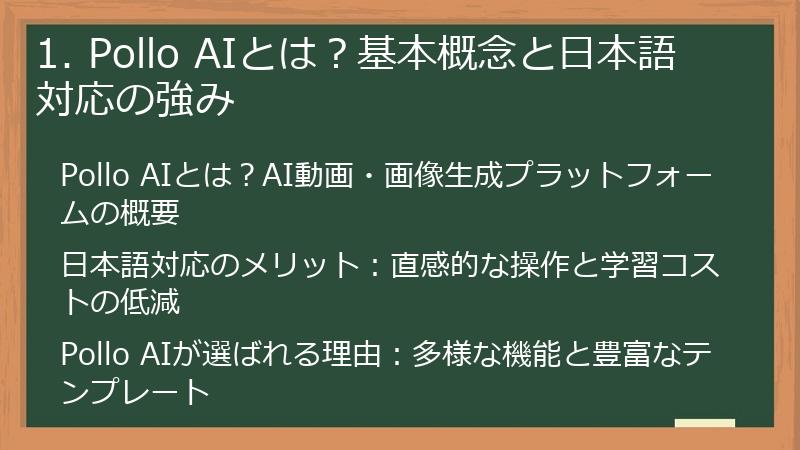 1. Pollo AIとは？基本概念と日本語対応の強み

Pollo AIとは？AI動画・画像生成プラットフォームの概要

日本語対応のメリット：直感的な操作と学習コストの低減

Pollo AIが選ばれる理由：多様な機能と豊富なテンプレート